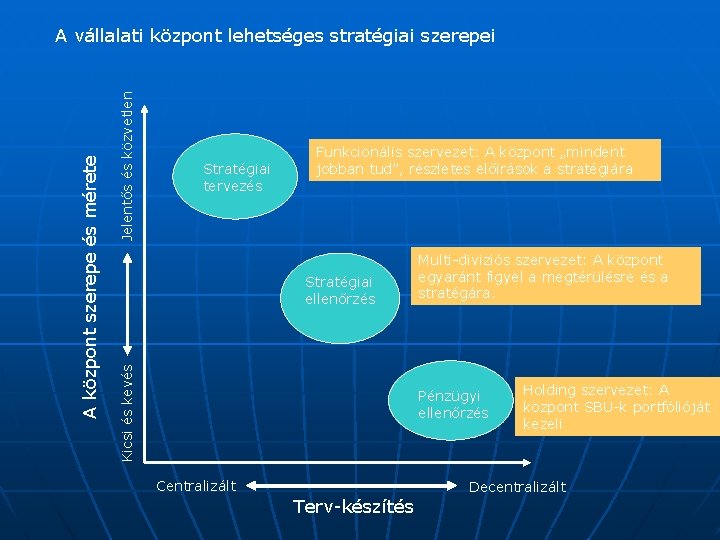 A vállalati központ lehetséges stratégiai szerepei

A központ szerepe és mérete

Jelentős és közvetlen

Kicsi és kevés

Stratégiai tervezés

Funkcionális szervezet: A központ „mindent jobban tud", részletes előírások a stratégiára

Stratégiai ellenőrzés

Multi-diviziós szervezet: A központ egyaránt figyel a megtérülésre és a stratégára.

Pénzügyi ellenőrzés

Holding szervezet: A központ SBU-k portfólióját kezeli

Centralizált

Decentralizált

Terv-készítés